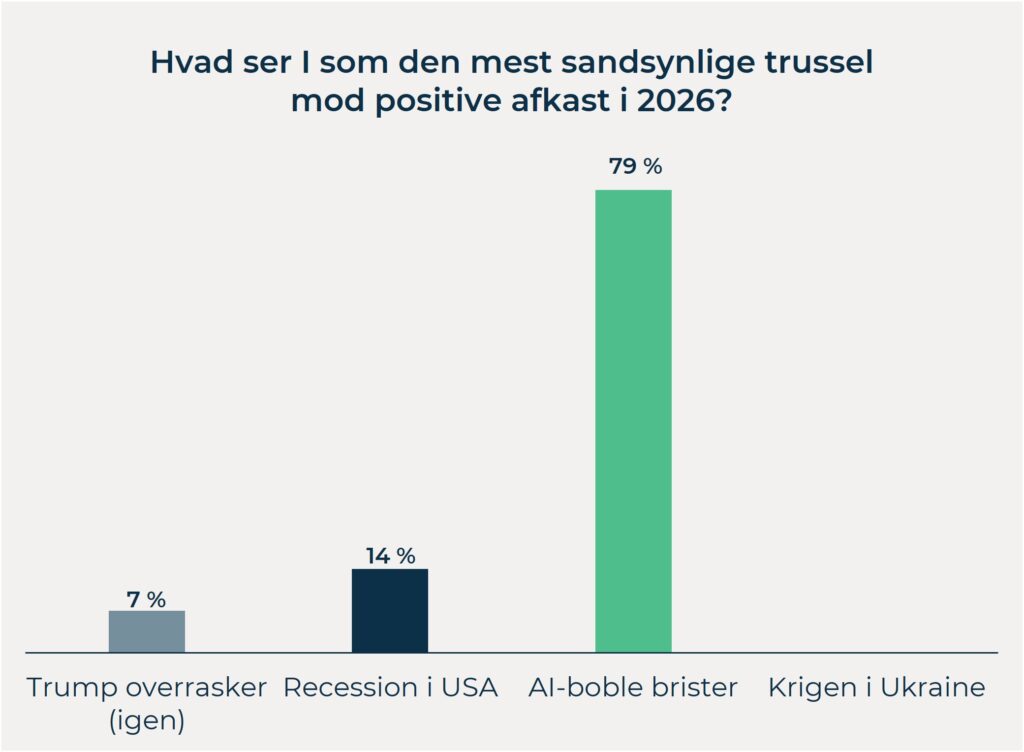 Hvad ser I som den mest sandsynlige trussel mod positive afkast i 2026?

7 %
14 %
79 %

Trump overrasker (igen)
Recession i USA
AI-boble brister
Krigen i Ukraine